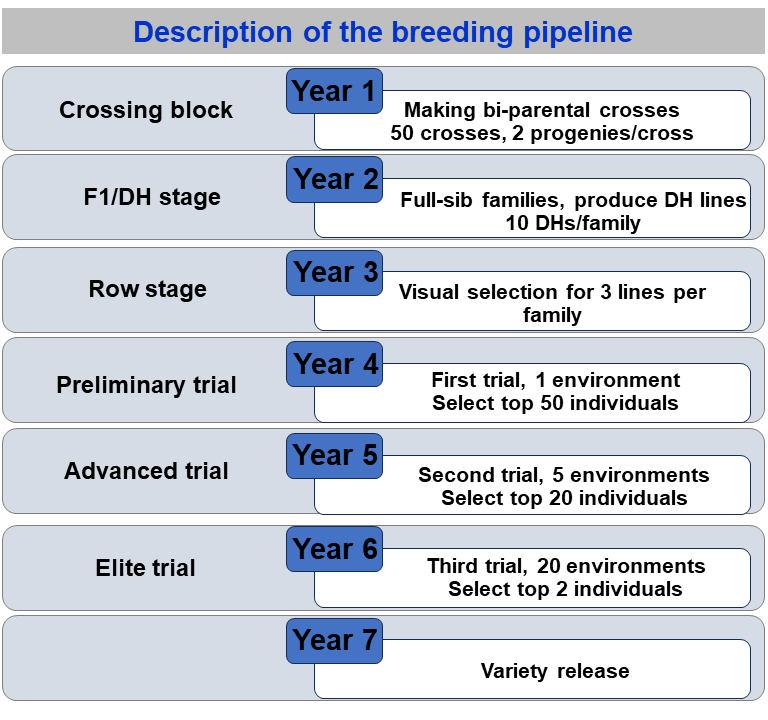 Description of the breeding pipeline

Crossing block
Year 1
Making bi-parental crosses
50 crosses, 2 progenies/cross

F1/DH stage
Year 2
Full-sib families, produce DH lines
10 DHs/family

Row stage
Year 3
Visual selection for 3 lines per family

Preliminary trial
Year 4
First trial, 1 environment
Select top 50 individuals

Advanced trial
Year 5
Second trial, 5 environments
Select top 20 individuals

Elite trial
Year 6
Third trial, 20 environments
Select top 2 individuals

Year 7
Variety release